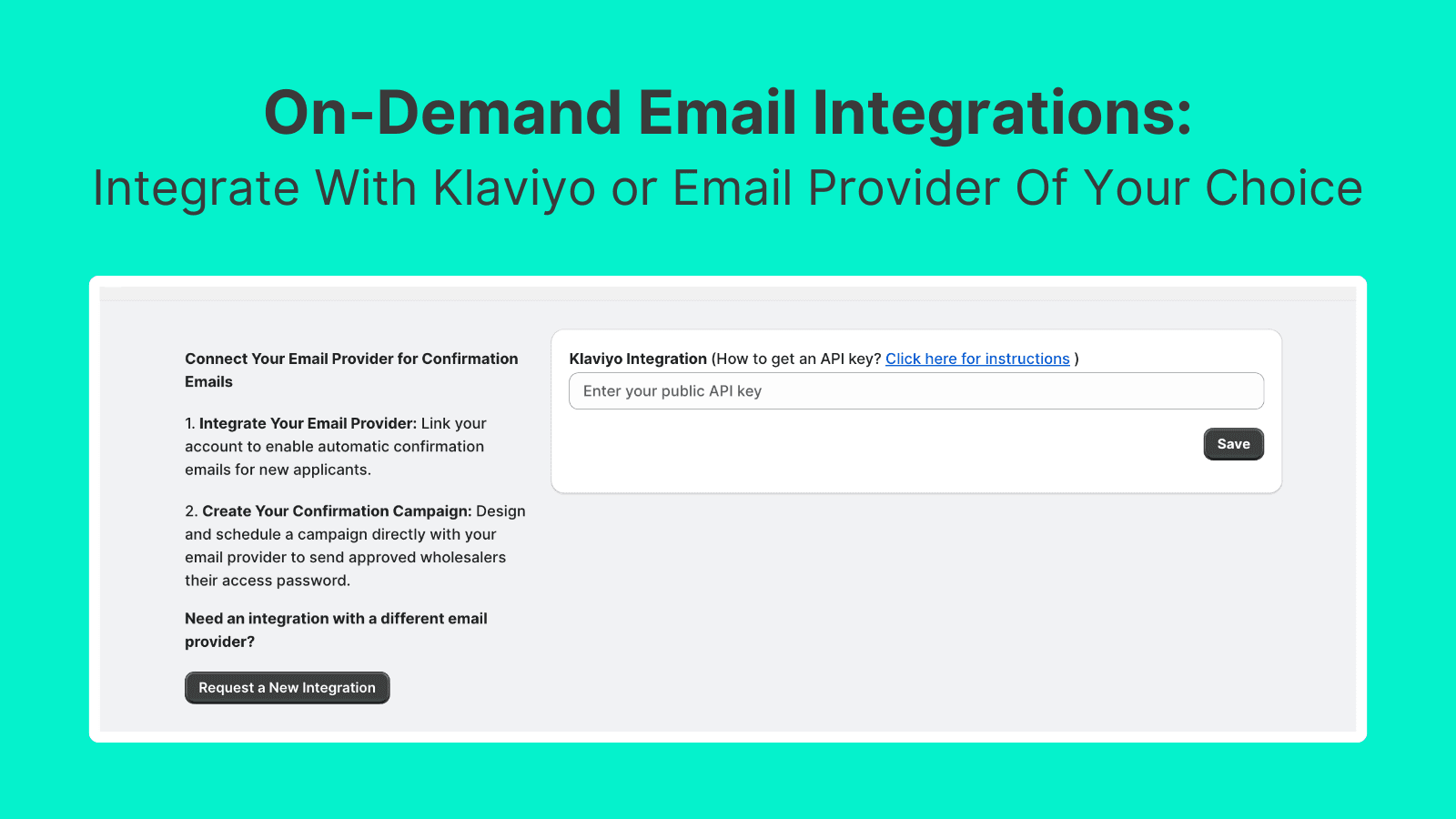 On-Demand Email Integrations:
Integrate With Klaviyo or Email Provider Of Your Choice

Connect Your Email Provider for Confirmation Emails

1. Integrate Your Email Provider: Link your account to enable automatic confirmation emails for new applicants.

2. Create Your Confirmation Campaign: Design and schedule a campaign directly with your email provider to send approved wholesalers their access password.

Need an integration with a different email provider?

Request a New Integration

Klaviyo Integration (How to get an API key? Click here for instructions )

Enter your public API key

Save